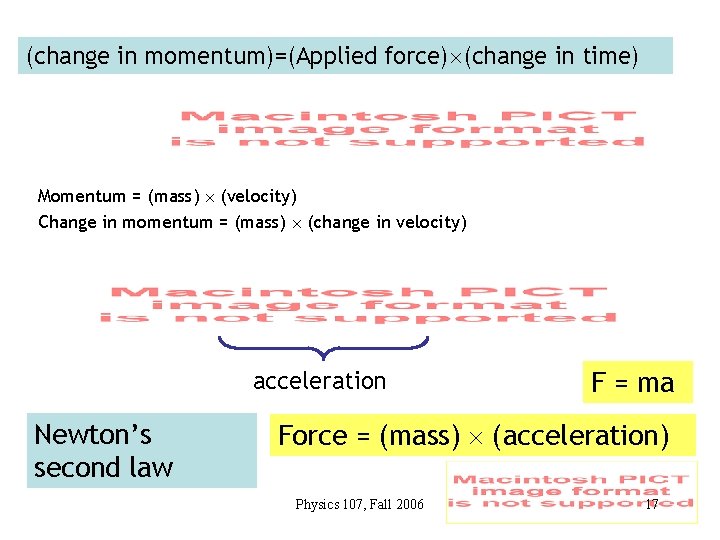 (change in momentum)=(Applied force)×(change in time)

Macintosh PICT image format is not supported

Momentum = (mass) × (velocity)
Change in momentum = (mass) × (change in velocity)

Macintosh PICT image format is not supported

acceleration

F = ma

Newton's second law

Force = (mass) × (acceleration)

Macintosh PICT image format is not supported

Physics 107, Fall 2006

17